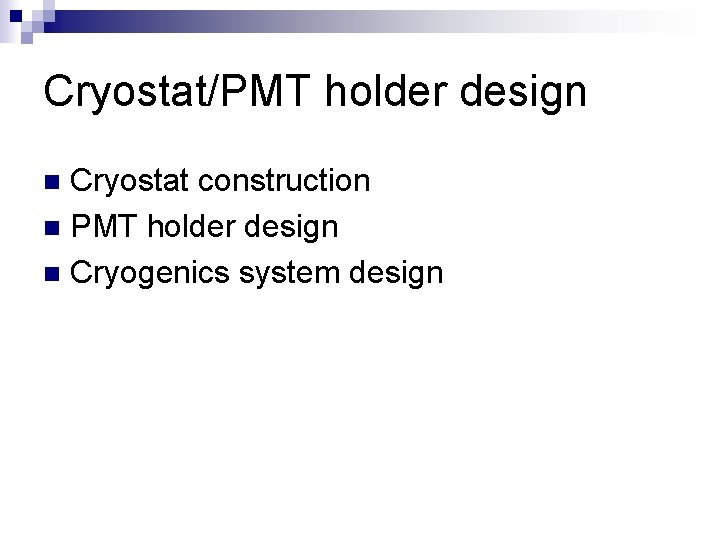 Cryostat/PMT holder design

- Cryostat construction
- PMT holder design
- Cryogenics system design